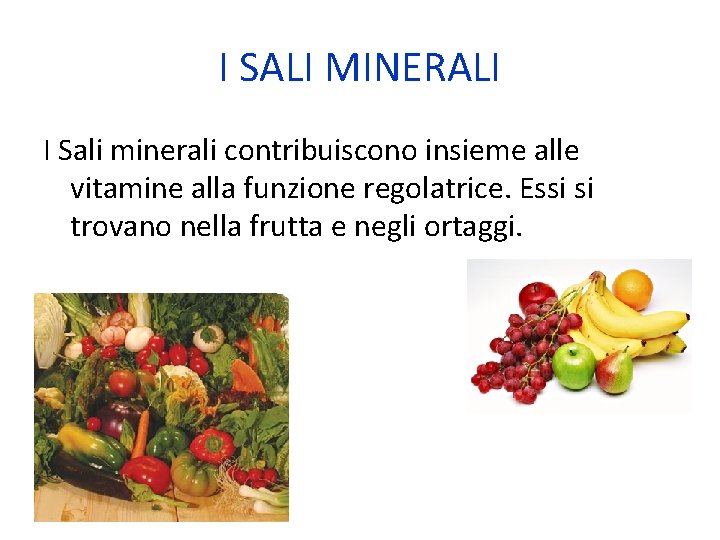 I SALI MINERALI

I Sali minerali contribuiscono insieme alle vitamine alla funzione regolatrice. Essi si trovano nella frutta e negli ortaggi.